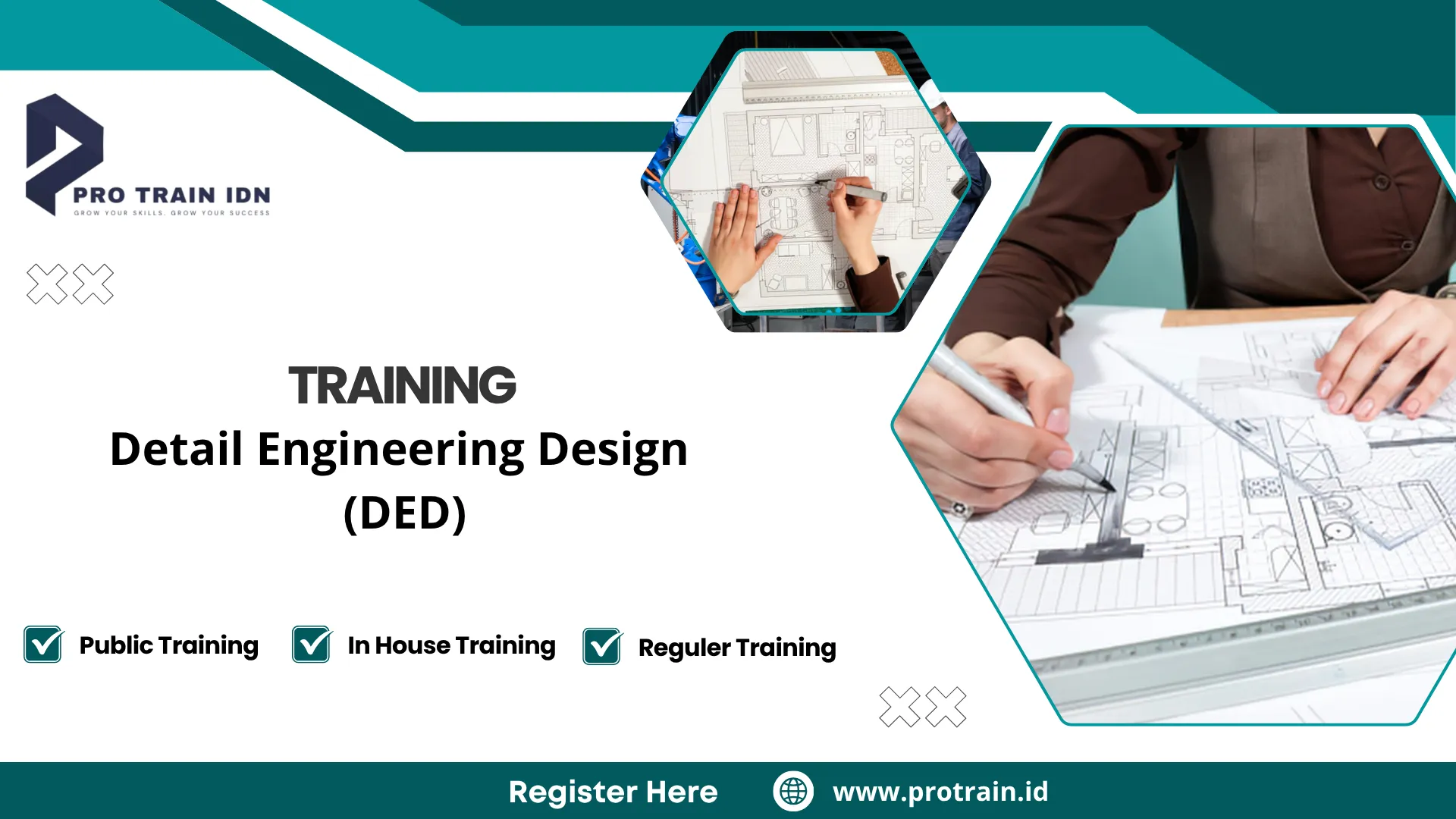 PRO TRAIN IDN
GROW YOUR SKILLS, GROW YOUR SUCCESS

TRAINING
Detail Engineering Design
(DED)

☑ Public Training ☑ In House Training ☑ Reguler Training

Register Here www.protrain.id